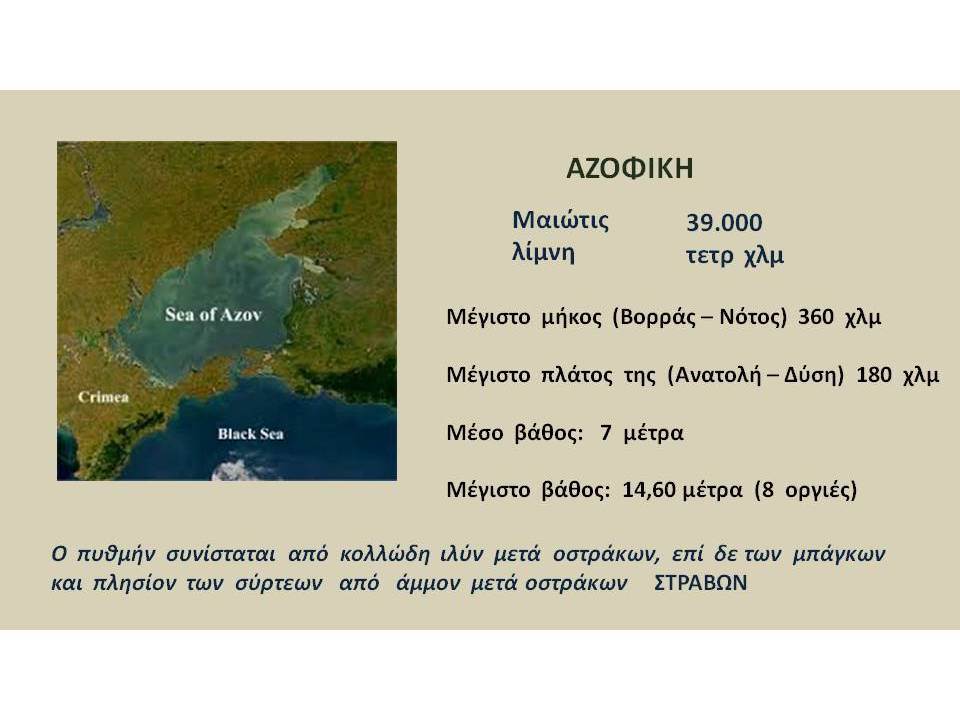 Sea of Azov

Crimea

Black Sea

ΑΖΟΦΙΚΗ

Μαιώτις λίμνη

39.000 τετρ χλμ

Μέγιστο μήκος (Βορράς – Νότος) 360 χλμ

Μέγιστο πλάτος της (Ανατολή – Δύση) 180 χλμ

Μέσο βάθος: 7 μέτρα

Μέγιστο βάθος: 14,60 μέτρα (8 οργιές)

Ο πυθμήν συνίσταται από κολλώδη ιλύν μετά οστράκων, επί δε των μπάγκων και πλησίον των σύρτεων από άμμον μετά οστράκων ΣΤΡΑΒΩΝ